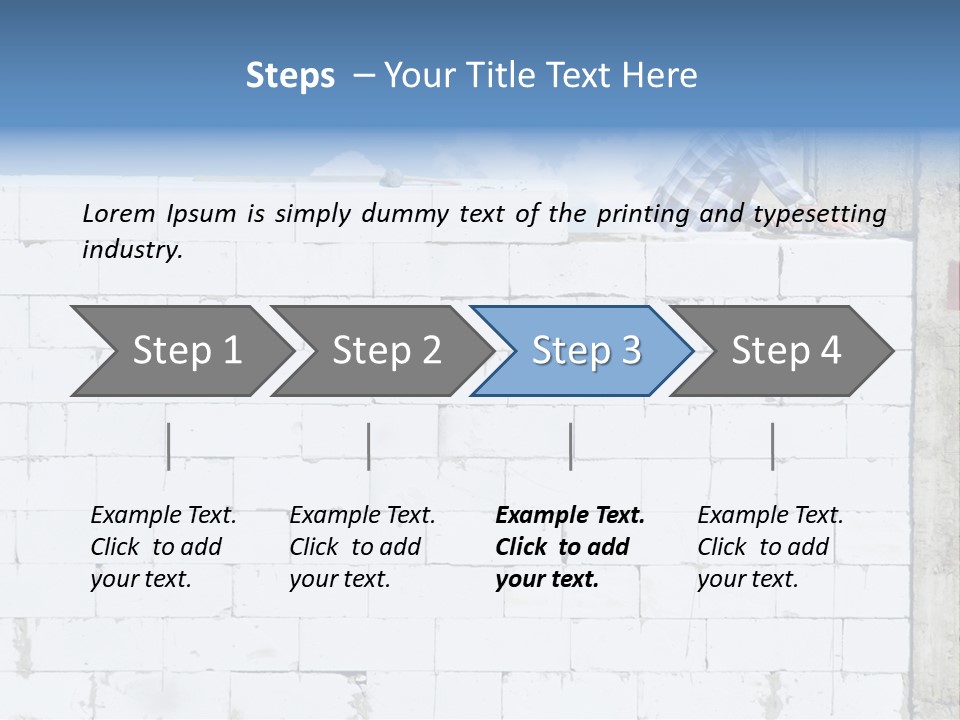 Steps – Your Title Text Here

Lorem Ipsum is simply dummy text of the printing and typesetting industry.

Step 1

Step 2

Step 3

Step 4

Example Text. Click to add your text.

Example Text. Click to add your text.

Example Text. Click to add your text.

Example Text. Click to add your text.